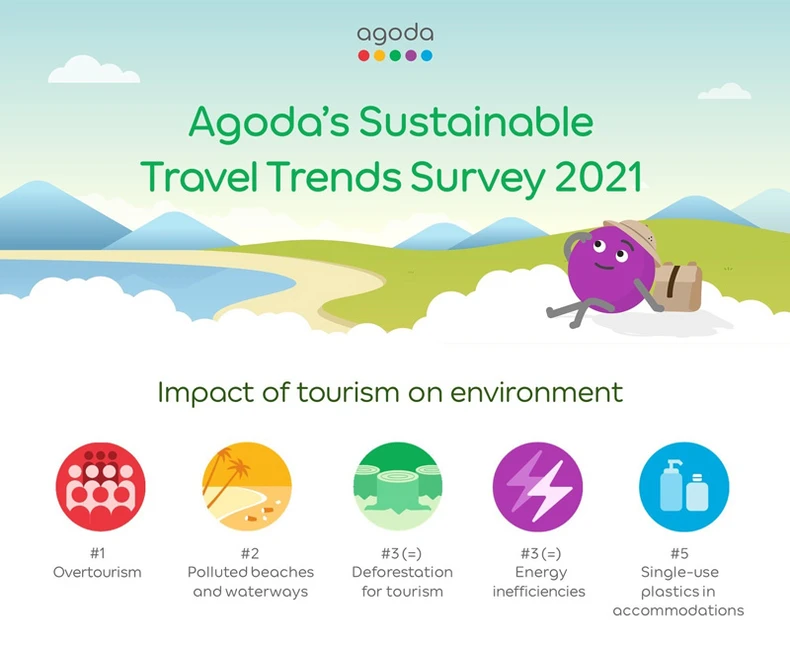 agoda

Agoda's Sustainable Travel Trends Survey 2021

Impact of tourism on environment

#1
Overtourism

#2
Polluted beaches and waterways

#3 (=)
Deforestation for tourism

#3 (=)
Energy inefficiencies

#5
Single-use plastics in accommodations